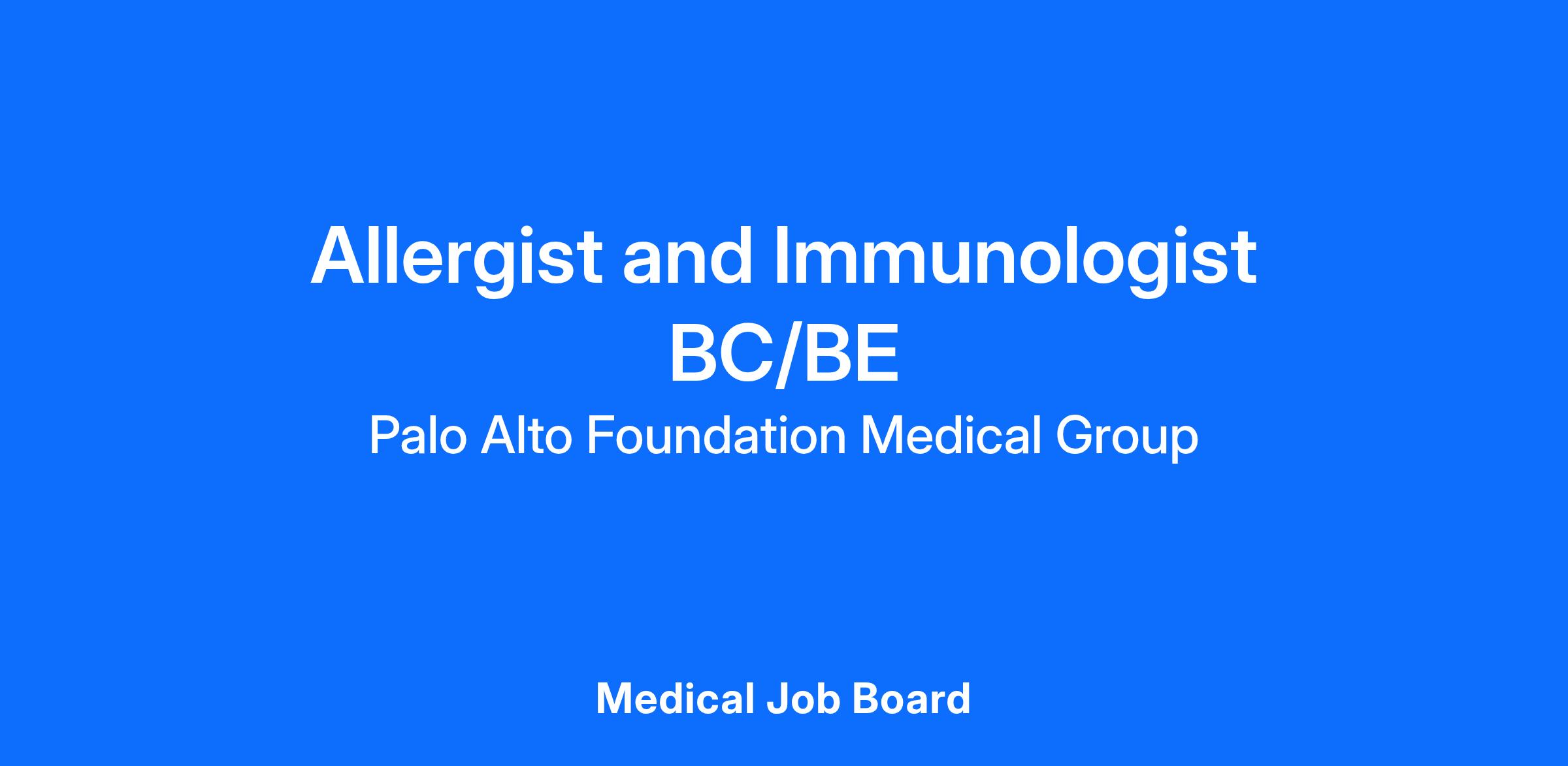 Allergist and Immunologist BC/BE

Palo Alto Foundation Medical Group

Medical Job Board